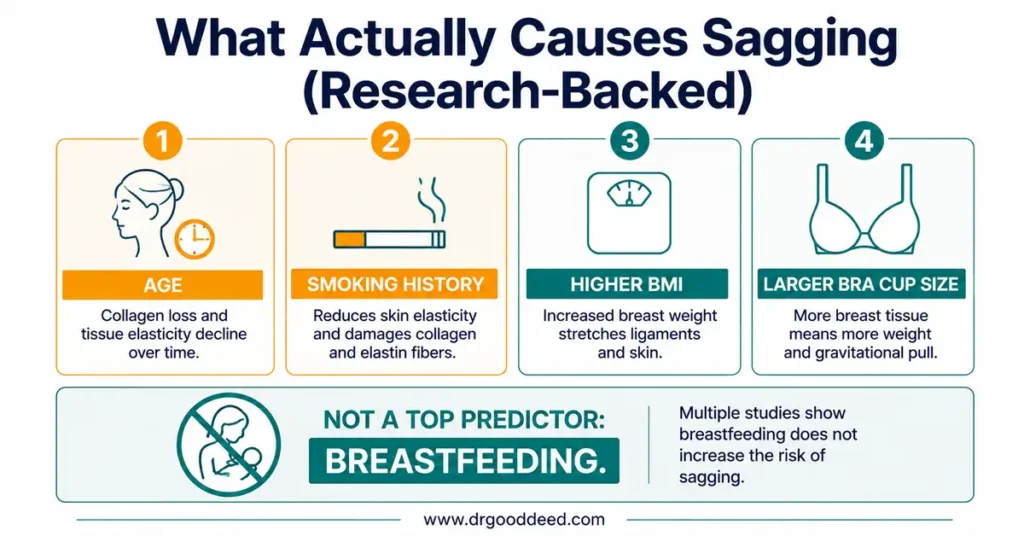 What Actually Causes Sagging (Research-Backed)

1

AGE

Collagen loss and tissue elasticity decline over time.

2

SMOKING HISTORY

Reduces skin elasticity and damages collagen and elastin fibers.

3

HIGHER BMI

Increased breast weight stretches ligaments and skin.

4

LARGER BRA CUP SIZE

More breast tissue means more weight and gravitational pull.

NOT A TOP PREDICTOR:

BREASTFEEDING.

Multiple studies show breastfeeding does not increase the risk of sagging.

www.drgooddeed.com